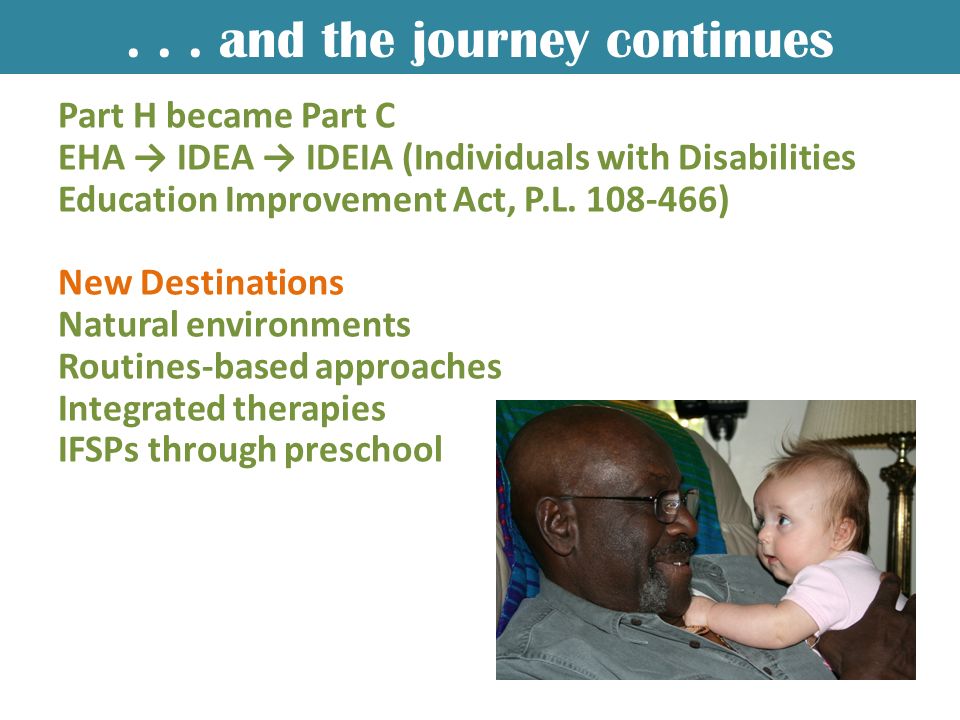 . . . and the journey continues

Part H became Part C
EHA → IDEA → IDEIA (Individuals with Disabilities Education Improvement Act, P.L. 108-466)

New Destinations
Natural environments
Routines-based approaches
Integrated therapies
IFSPs through preschool